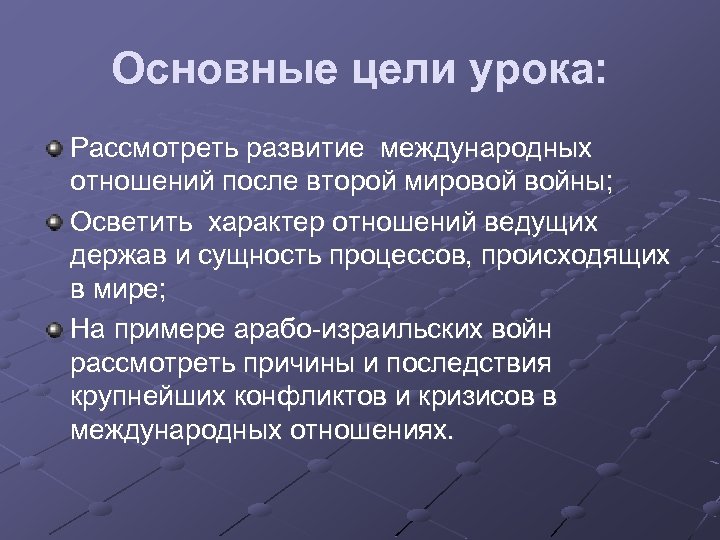 Основные цели урока:

Рассмотреть развитие международных отношений после второй мировой войны;

Осветить характер отношений ведущих держав и сущность процессов, происходящих в мире;

На примере арабо-израильских войн рассмотреть причины и последствия крупнейших конфликтов и кризисов в международных отношениях.